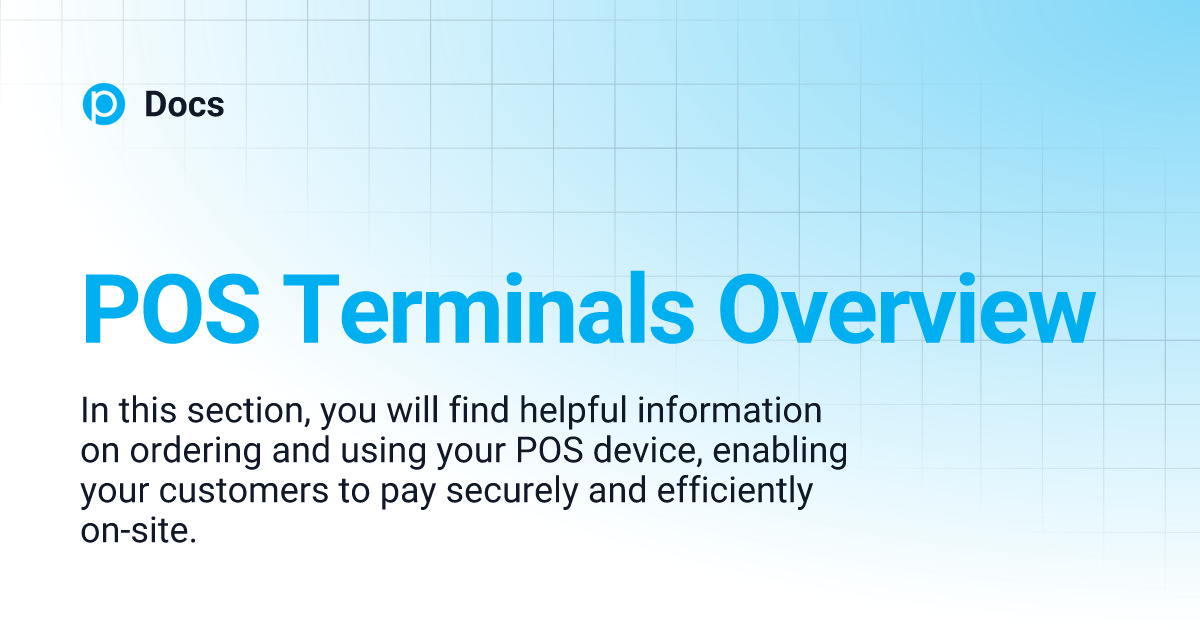 Docs

POS Terminals Overview

In this section, you will find helpful information on ordering and using your POS device, enabling your customers to pay securely and efficiently on-site.